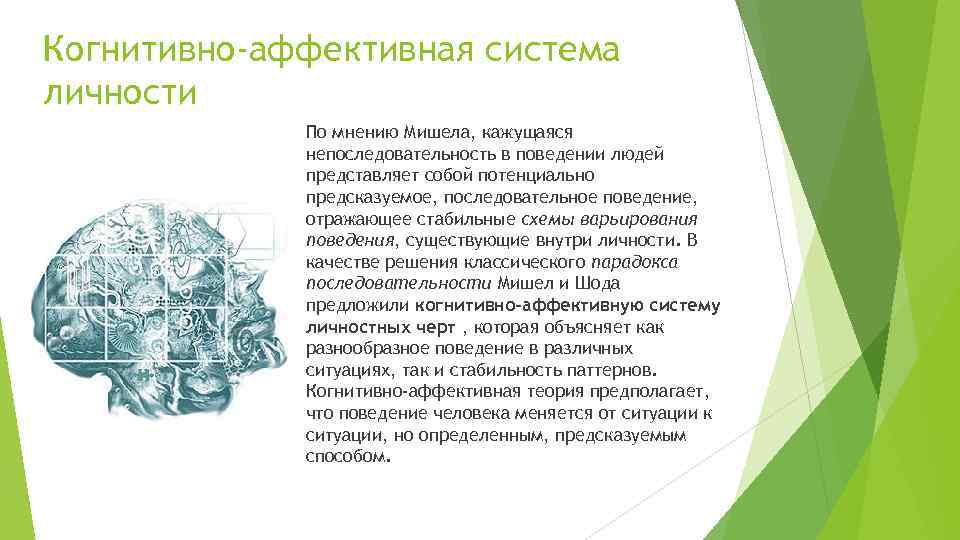 Когнитивно-аффективная система личности

По мнению Мишела, кажущаяся непоследовательность в поведении людей представляет собой потенциально предсказуемое, последовательное поведение, отражающее стабильные схемы варьирования поведения, существующие внутри личности. В качестве решения классического парадокса последовательности Мишел и Шода предложили когнитивно-аффективную систему личностных черт , которая объясняет как разнообразное поведение в различных ситуациях, так и стабильность паттернов. Когнитивно-аффективная теория предполагает, что поведение человека меняется от ситуации к ситуации, но определенным, предсказуемым способом.